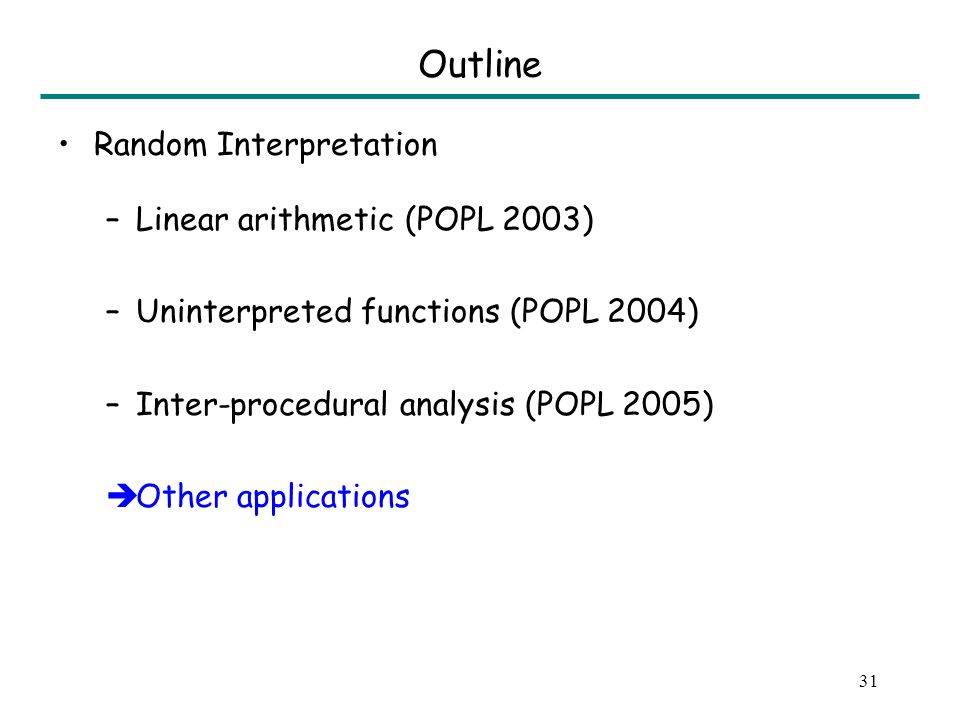 Outline

• Random Interpretation

– Linear arithmetic (POPL 2003)

– Uninterpreted functions (POPL 2004)

– Inter-procedural analysis (POPL 2005)

➔Other applications

31